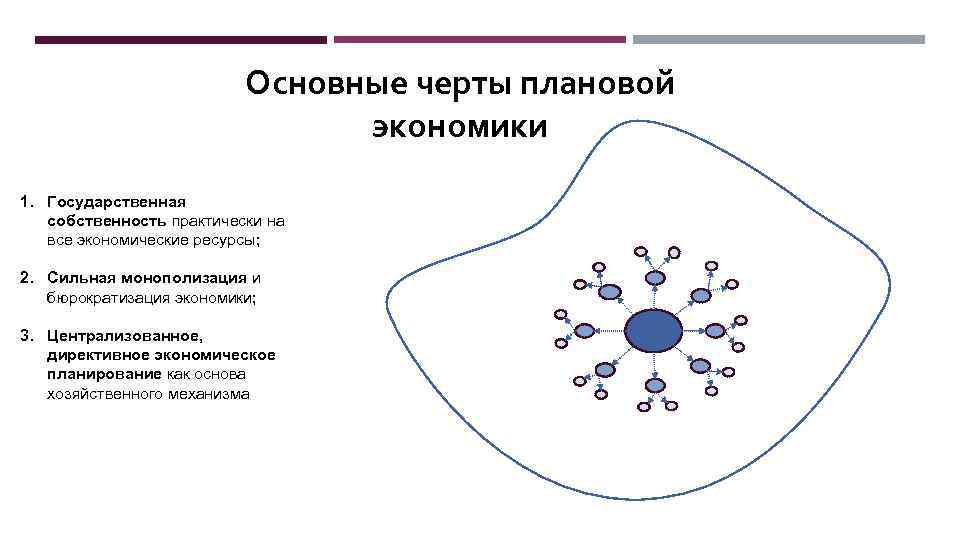 Основные черты плановой экономики

1. Государственная собственность практически на все экономические ресурсы;

2. Сильная монополизация и бюрократизация экономики;

3. Централизованное, директивное экономическое планирование как основа хозяйственного механизма